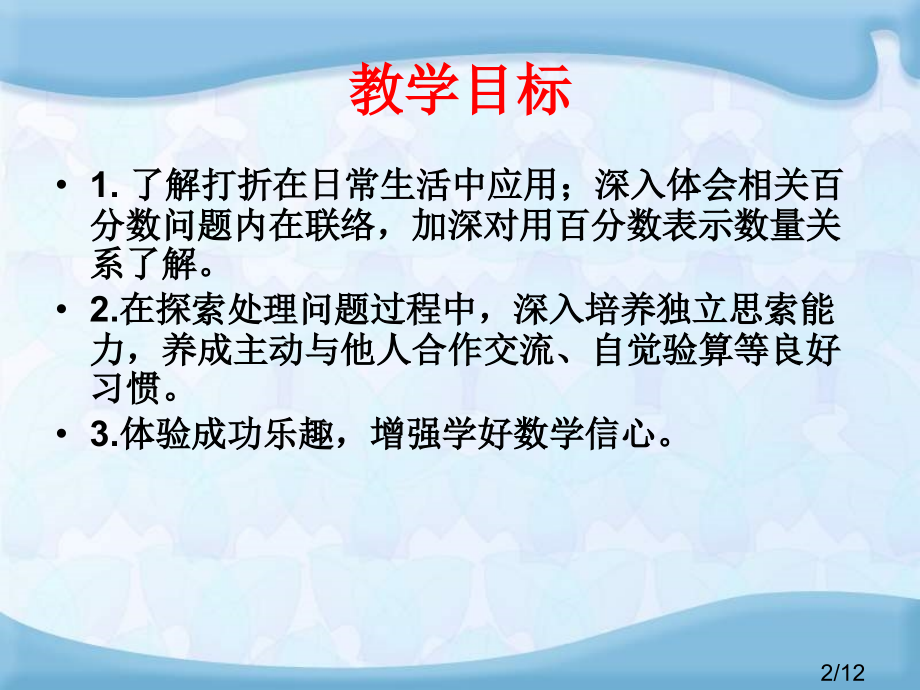 教学目标

• 1. 了解打折在日常生活中应用；深入体会相关百分数问题内在联络，加深对用百分数表示数量关系了解。

• 2.在探索处理问题过程中，深入培养独立思索能力，养成主动与他人合作交流、自觉验算等良好习惯。

• 3.体验成功乐趣，增强学好数学信心。

2/12